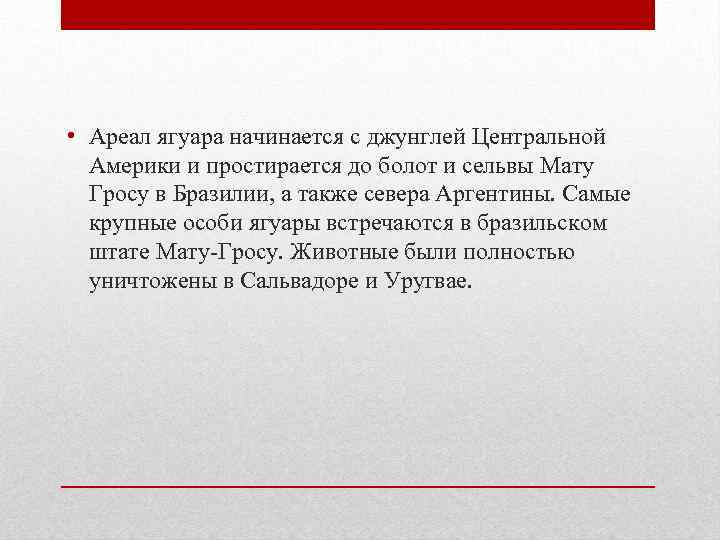 • Ареал ягуара начинается с джунглей Центральной Америки и простирается до болот и сельвы Мату Гросу в Бразилии, а также севера Аргентины. Самые крупные особи ягуары встречаются в бразильском штате Мату-Гросу. Животные были полностью уничтожены в Сальвадоре и Уругвае.